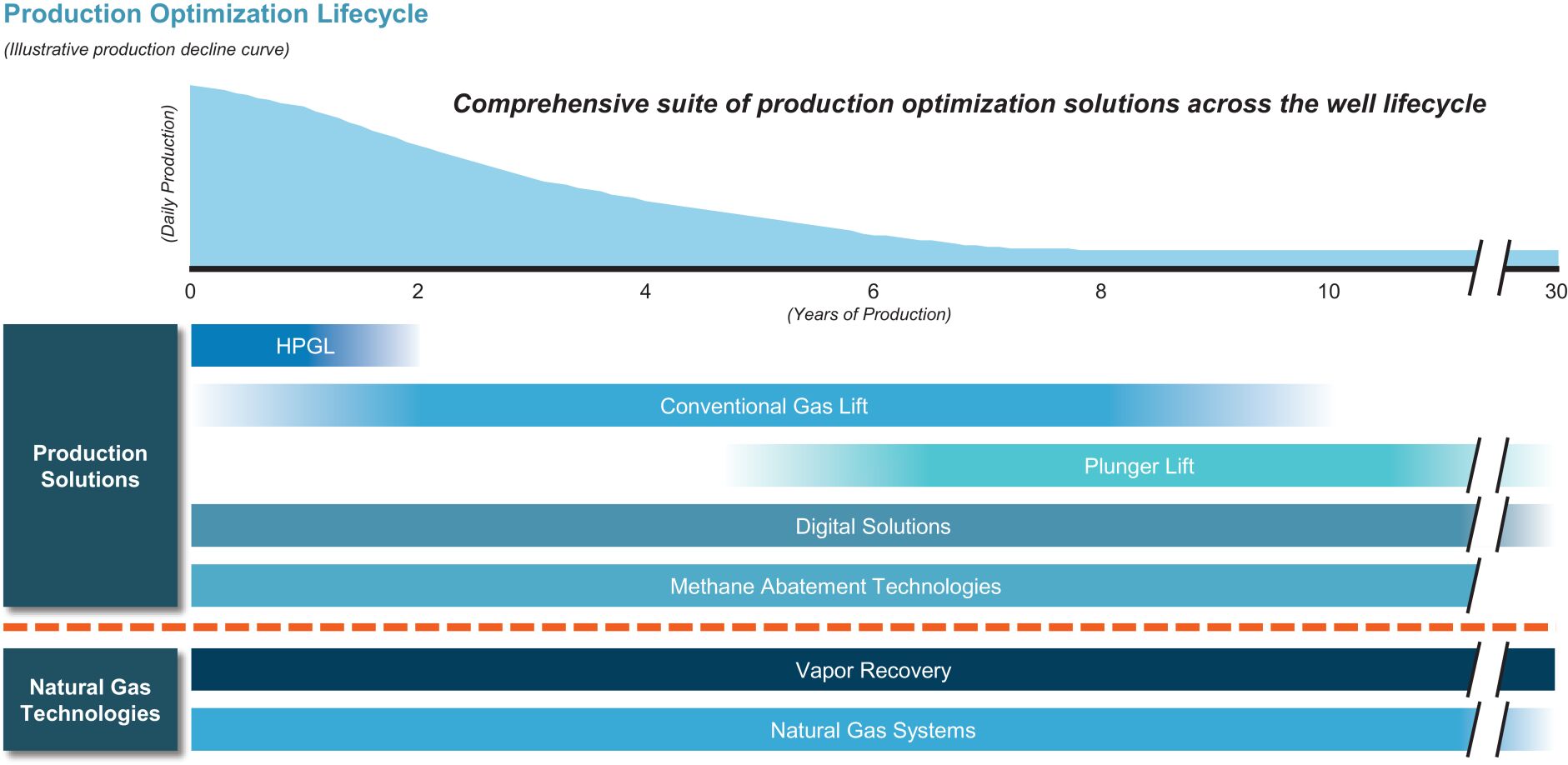 Production Optimization Lifecycle

(Illustrative production decline curve)

Comprehensive suite of production optimization solutions across the well lifecycle

(Daily Production)

0 2 4 6 8 10 30

(Years of Production)

Production Solutions

HPGL

Conventional Gas Lift

Plunger Lift

Digital Solutions

Methane Abatement Technologies

Natural Gas Technologies

Vapor Recovery

Natural Gas Systems